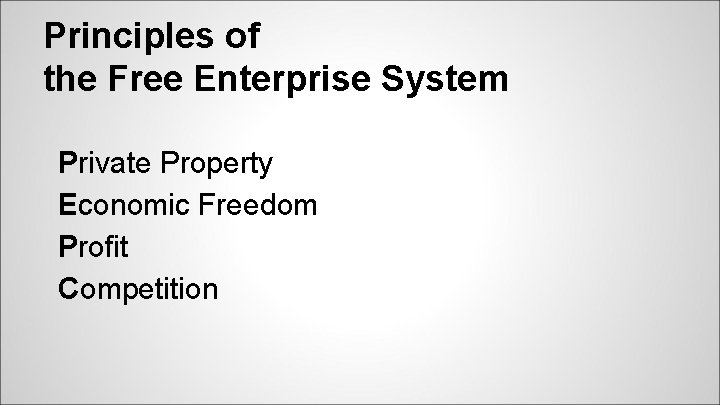 Principles of
the Free Enterprise System

Private Property
Economic Freedom
Profit
Competition